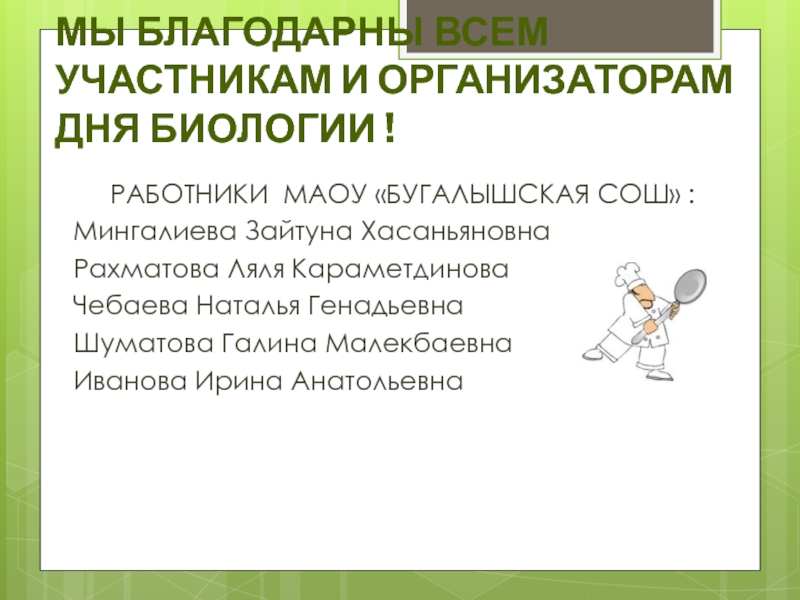 МЫ БЛАГОДАРНЫ ВСЕМ УЧАСТНИКАМ И ОРГАНИЗАТОРАМ ДНЯ БИОЛОГИИ !

РАБОТНИКИ МАОУ «БУГАЛЫШСКАЯ СОШ» :
Мингалиева Зайтуна Хасаньяновна
Рахматова Ляля Караметдинова
Чебаева Наталья Генадьевна
Шуматова Галина Малекбаевна
Иванова Ирина Анатольевна